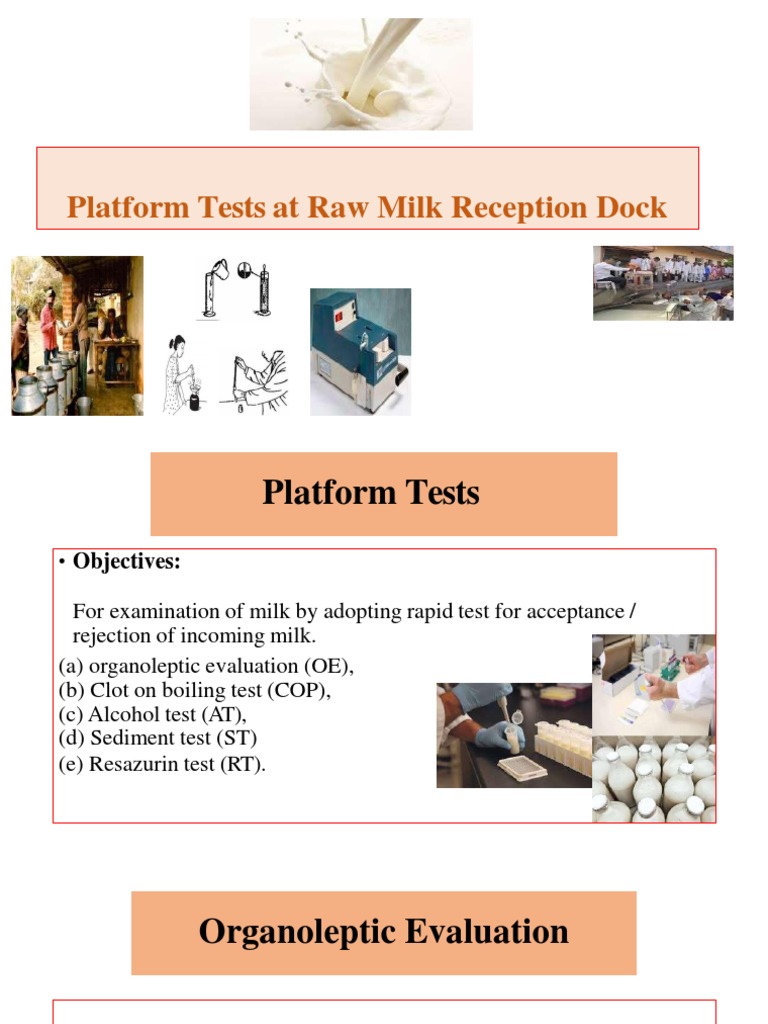 Platform Tests at Raw Milk Reception Dock

Platform Tests

• Objectives:

For examination of milk by adopting rapid test for acceptance / rejection of incoming milk.

(a) organoleptic evaluation (OE),
(b) Clot on boiling test (COP),
(c) Alcohol test (AT),
(d) Sediment test (ST)
(e) Resazurin test (RT).

Organoleptic Evaluation